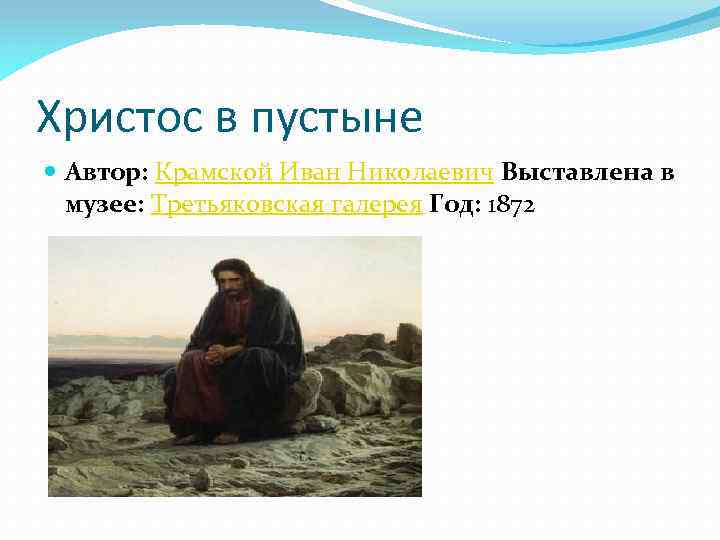 Христос в пустыне

Автор: Крамской Иван Николаевич Выставлена в музее: Третьяковская галерея Год: 1872